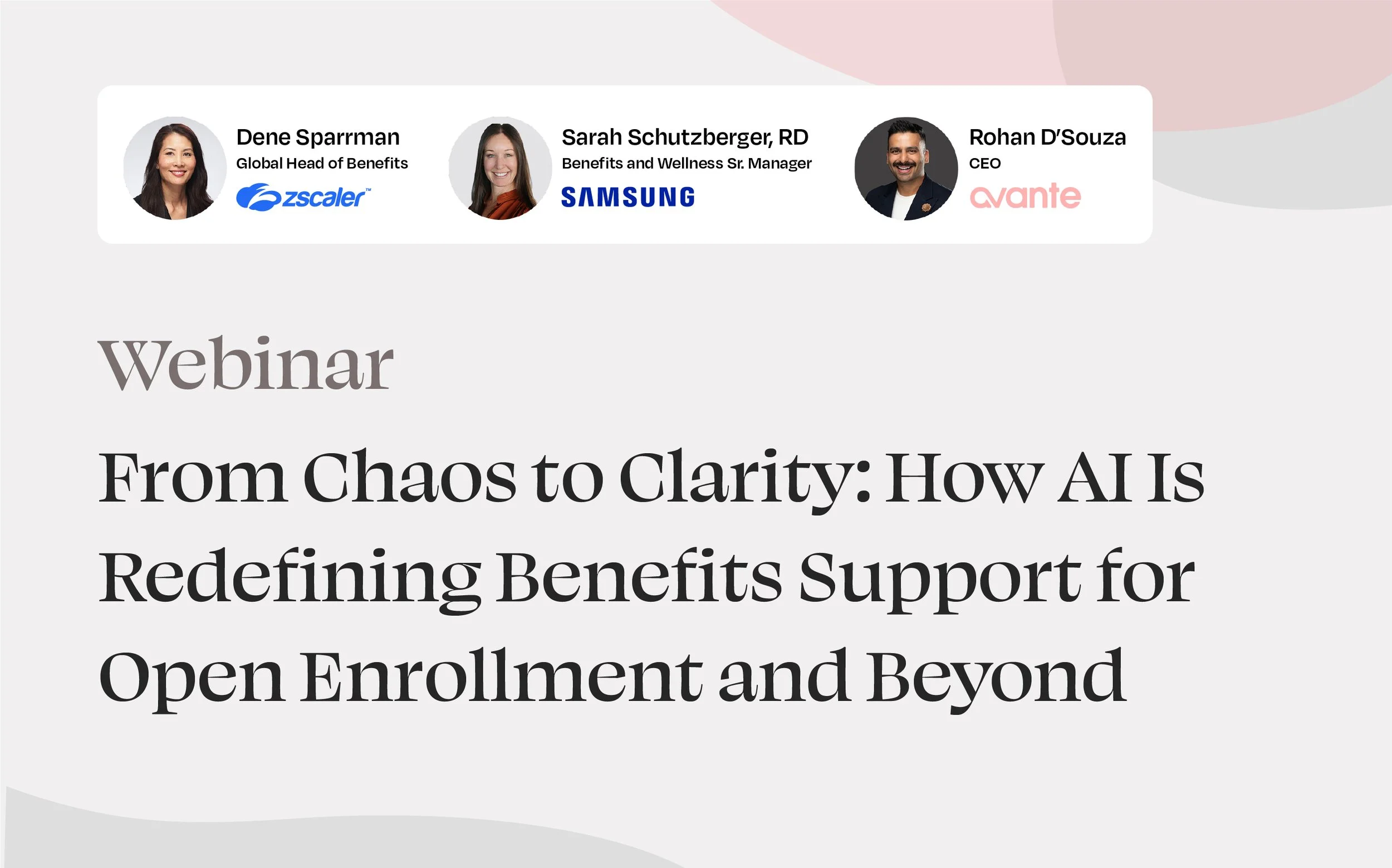 Dene Sparrman
Global Head of Benefits
zscaler™

Sarah Schutzberger, RD
Benefits and Wellness Sr. Manager
SAMSUNG

Rohan D'Souza
CEO
avante

Webinar

From Chaos to Clarity: How AI Is Redefining Benefits Support for Open Enrollment and Beyond